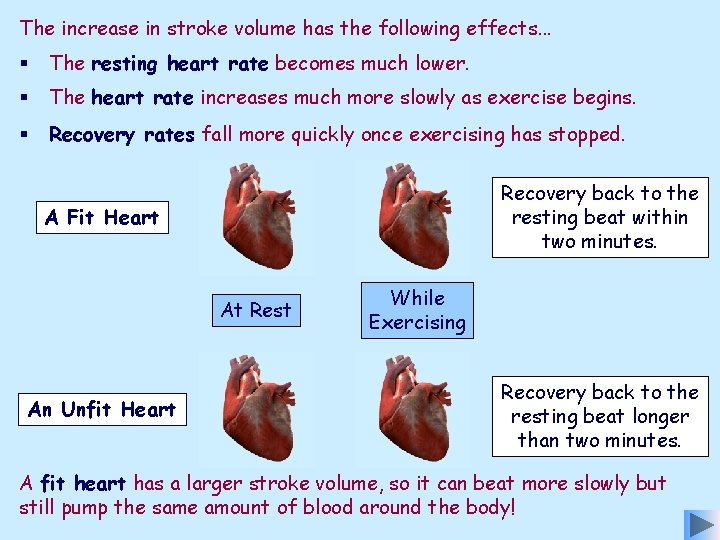 The increase in stroke volume has the following effects...

▪ The resting heart rate becomes much lower.

▪ The heart rate increases much more slowly as exercise begins.

▪ Recovery rates fall more quickly once exercising has stopped.

A Fit Heart

Recovery back to the resting beat within two minutes.

At Rest

While Exercising

An Unfit Heart

Recovery back to the resting beat longer than two minutes.

A fit heart has a larger stroke volume, so it can beat more slowly but still pump the same amount of blood around the body!